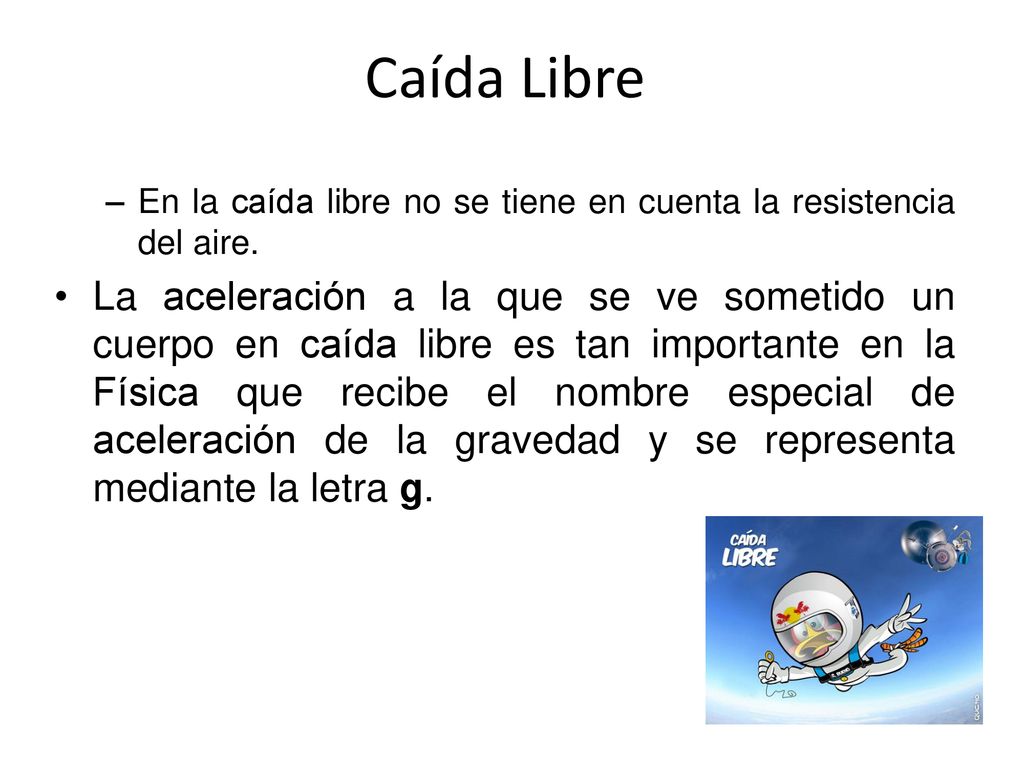 Caída Libre

– En la caída libre no se tiene en cuenta la resistencia del aire.

• La aceleración a la que se ve sometido un cuerpo en caída libre es tan importante en la Física que recibe el nombre especial de aceleración de la gravedad y se representa mediante la letra **g**.

CAÍDA LIBRE